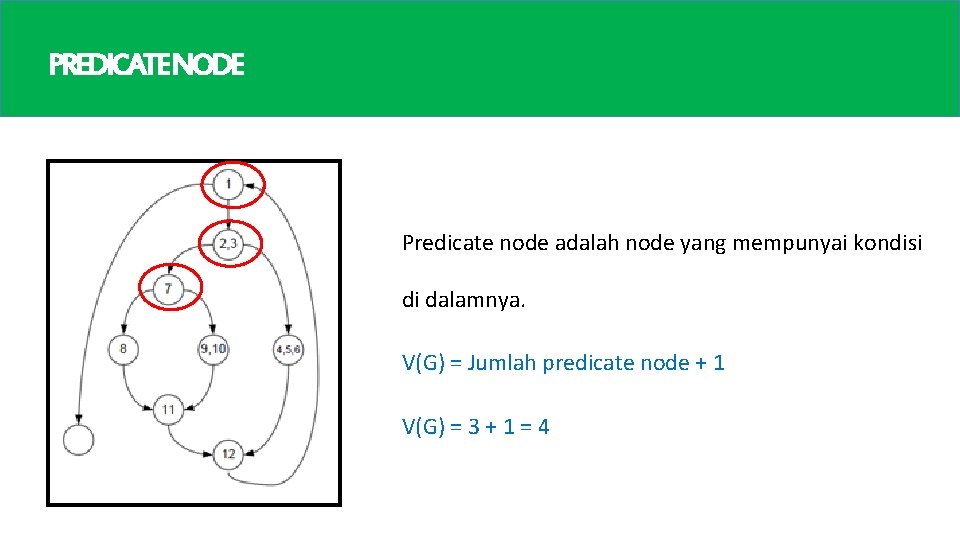 PREDICATE NODE

1
2,3
7
8
9,10
4,5,6
11
12

Predicate node adalah node yang mempunyai kondisi di dalamnya.

V(G) = Jumlah predicate node + 1

V(G) = 3 + 1 = 4